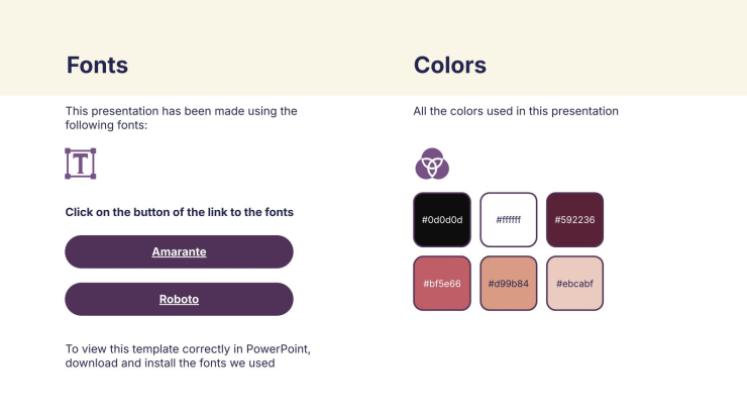 Fonts

This presentation has been made using the following fonts:

T

Click on the button of the link to the fonts

Amarante

Roboto

To view this template correctly in PowerPoint, download and install the fonts we used

Colors

All the colors used in this presentation

#0d0d0d

#ffffff

#592236

#bf5e66

#d99b84

#ebcabf